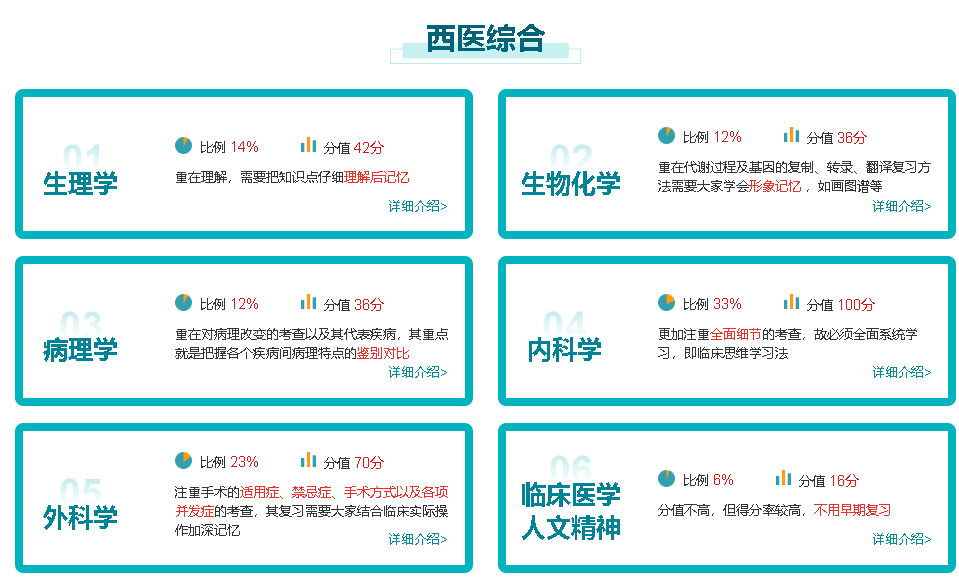 西医综合

01
生理学
比例 14%
分值 42分
重在理解，需要把知识点仔细理解后记忆
详细介绍>

02
生物化学
比例 12%
分值 36分
重在代谢过程及基因的复制、转录、翻译复习方法需要大家学会形象记忆，如画图谱等
详细介绍>

03
病理学
比例 12%
分值 36分
重在对病理改变的考查以及其代表疾病，其重点就是把握各个疾病间病理特点的鉴别对比
详细介绍>

04
内科学
比例 33%
分值 100分
更加注重全面细节的考查，故必须全面系统学习，即临床思维学习法
详细介绍>

05
外科学
比例 23%
分值 70分
注重手术的适用症、禁忌症、手术方式以及各项并发症的考查，其复习需要大家结合临床实际操作加深记忆
详细介绍>

06
临床医学人文精神
比例 6%
分值 16分
分值不高，但得分率较高，不用早期复习
详细介绍>